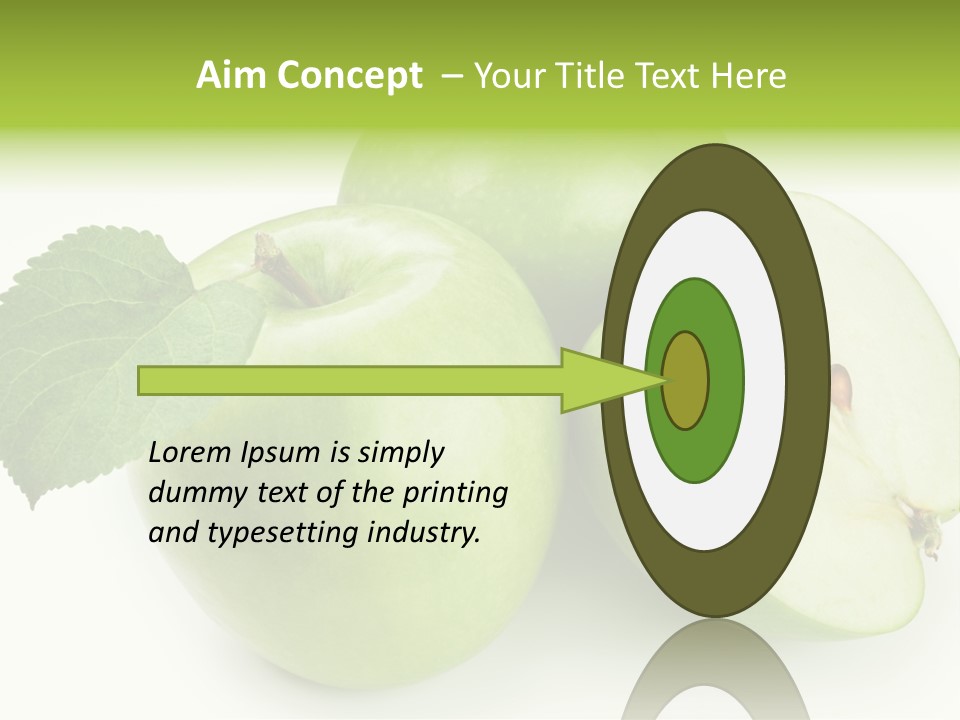 Aim Concept – Your Title Text Here

Lorem Ipsum is simply dummy text of the printing and typesetting industry.